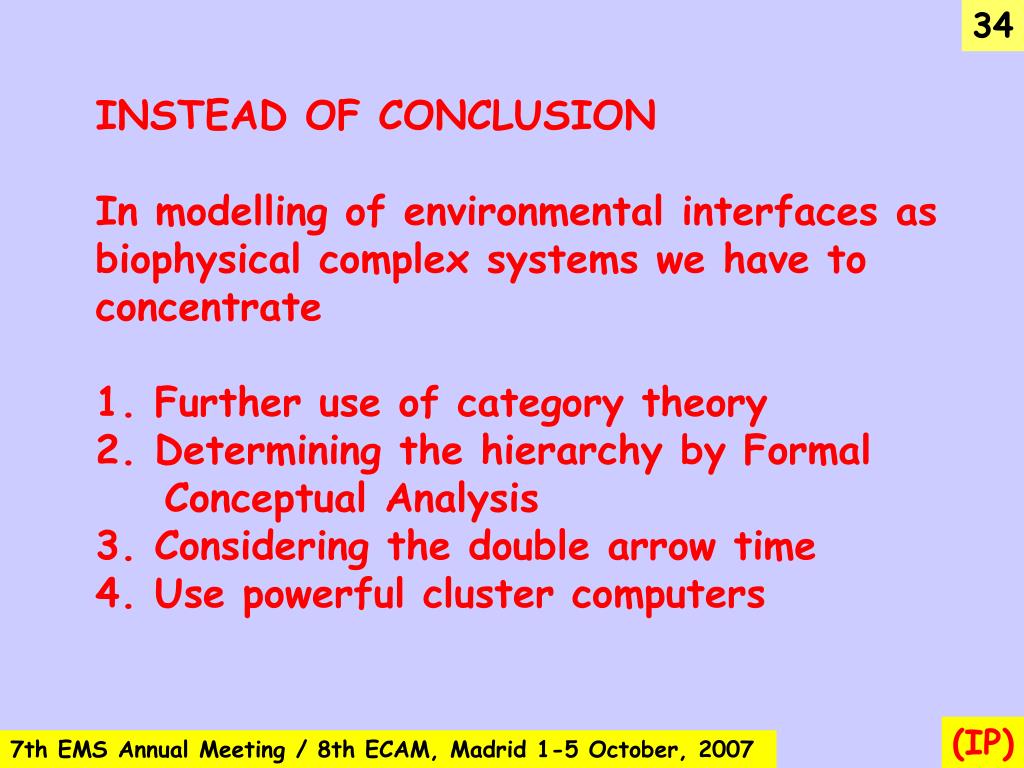 34

INSTEAD OF CONCLUSION

In modelling of environmental interfaces as biophysical complex systems we have to concentrate

1. Further use of category theory
2. Determining the hierarchy by Formal Conceptual Analysis
3. Considering the double arrow time
4. Use powerful cluster computers

7th EMS Annual Meeting / 8th ECAM, Madrid 1-5 October, 2007

(IP)